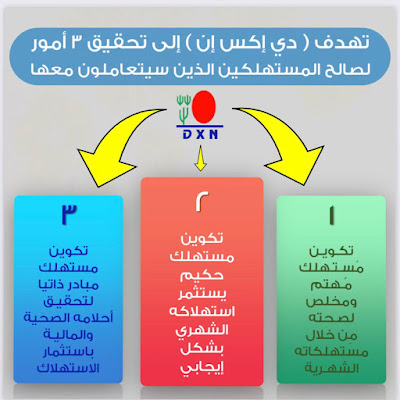 تهدف ( دي إكس إن ) إلى تحقيق ٣ أمور لصالح المستهلكين الذين سيتعاملون معها

DXN

١

تكوين مُستهلك مُهتم ومخلص لصحته من خلال مستهلكاته الشهرية

٢

تكوين مستهلك حكيم يستثمر استهلاكه الشهري بشكل إيجابي

٣

تكوين مستهلك مبادر ذاتيا لتحقيق أحلامه الصحية والمالية باستثمار الاستهلاك